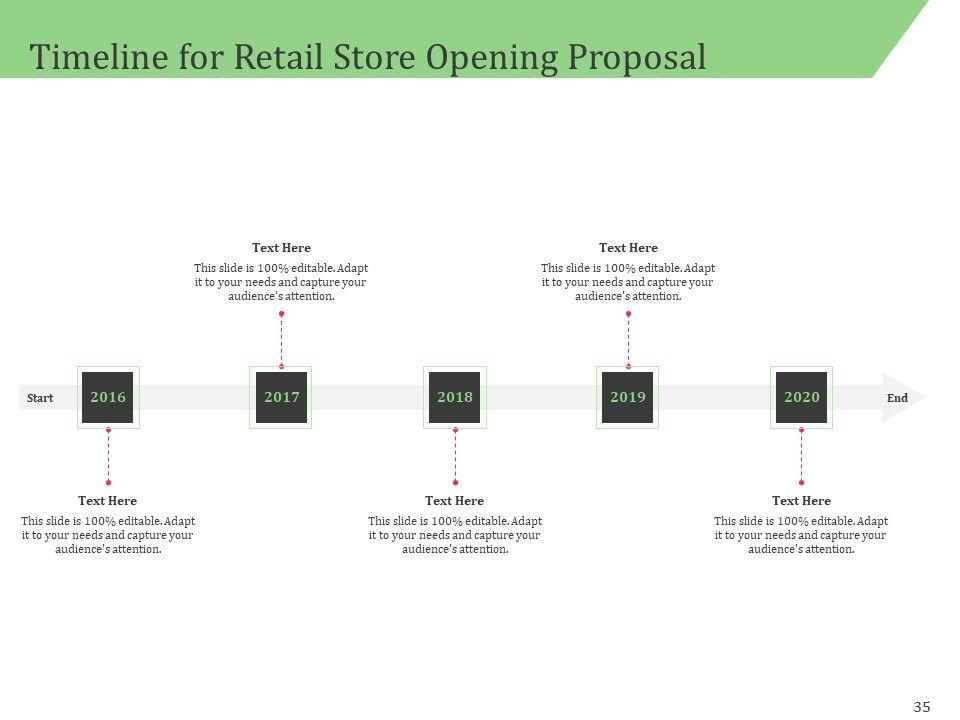 Timeline for Retail Store Opening Proposal

Text Here
This slide is 100% editable. Adapt it to your needs and capture your audience's attention.

Text Here
This slide is 100% editable. Adapt it to your needs and capture your audience's attention.

Start 2016 2017 2018 2019 2020 End

Text Here
This slide is 100% editable. Adapt it to your needs and capture your audience's attention.

Text Here
This slide is 100% editable. Adapt it to your needs and capture your audience's attention.

Text Here
This slide is 100% editable. Adapt it to your needs and capture your audience's attention.

35